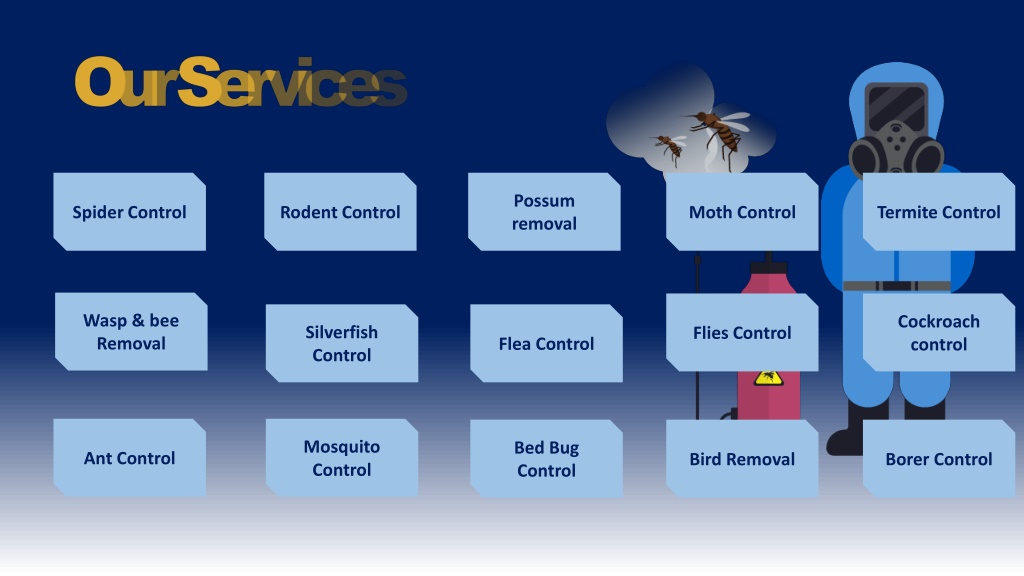 OurServices

Spider Control

Rodent Control

Possum removal

Moth Control

Termite Control

Wasp & bee Removal

Silverfish Control

Flea Control

Flies Control

Cockroach control

Ant Control

Mosquito Control

Bed Bug Control

Bird Removal

Borer Control